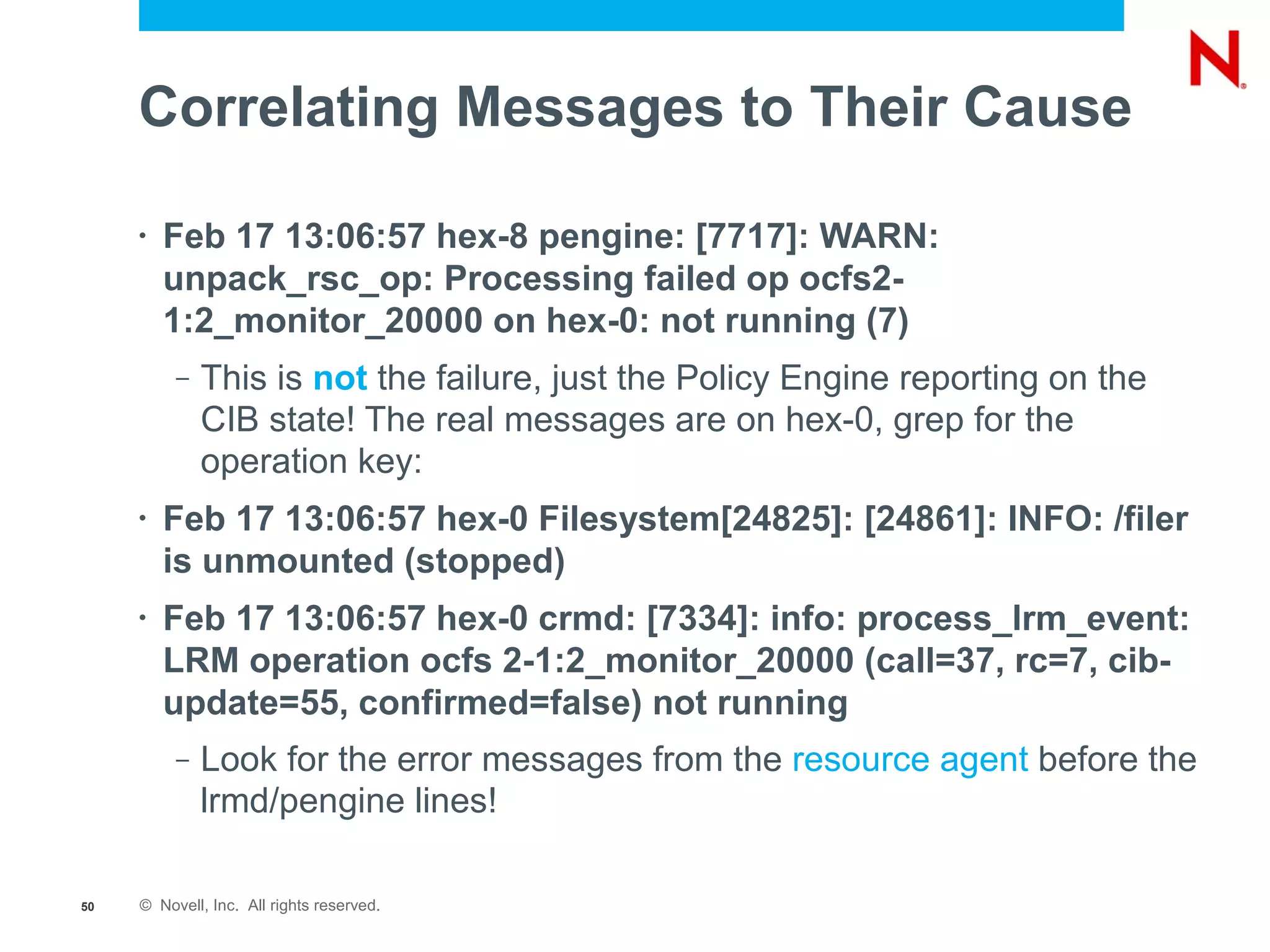 N

Correlating Messages to Their Cause

• Feb 17 13:06:57 hex-8 pengine: [7717]: WARN: unpack_rsc_op: Processing failed op ocfs2-1:2_monitor_20000 on hex-0: not running (7)

– This is not the failure, just the Policy Engine reporting on the CIB state! The real messages are on hex-0, grep for the operation key:

• Feb 17 13:06:57 hex-0 Filesystem[24825]: [24861]: INFO: /filer is unmounted (stopped)

• Feb 17 13:06:57 hex-0 crmd: [7334]: info: process_lrm_event: LRM operation ocfs 2-1:2_monitor_20000 (call=37, rc=7, cib-update=55, confirmed=false) not running

– Look for the error messages from the resource agent before the lrmd/pengine lines!

50 © Novell, Inc. All rights reserved.